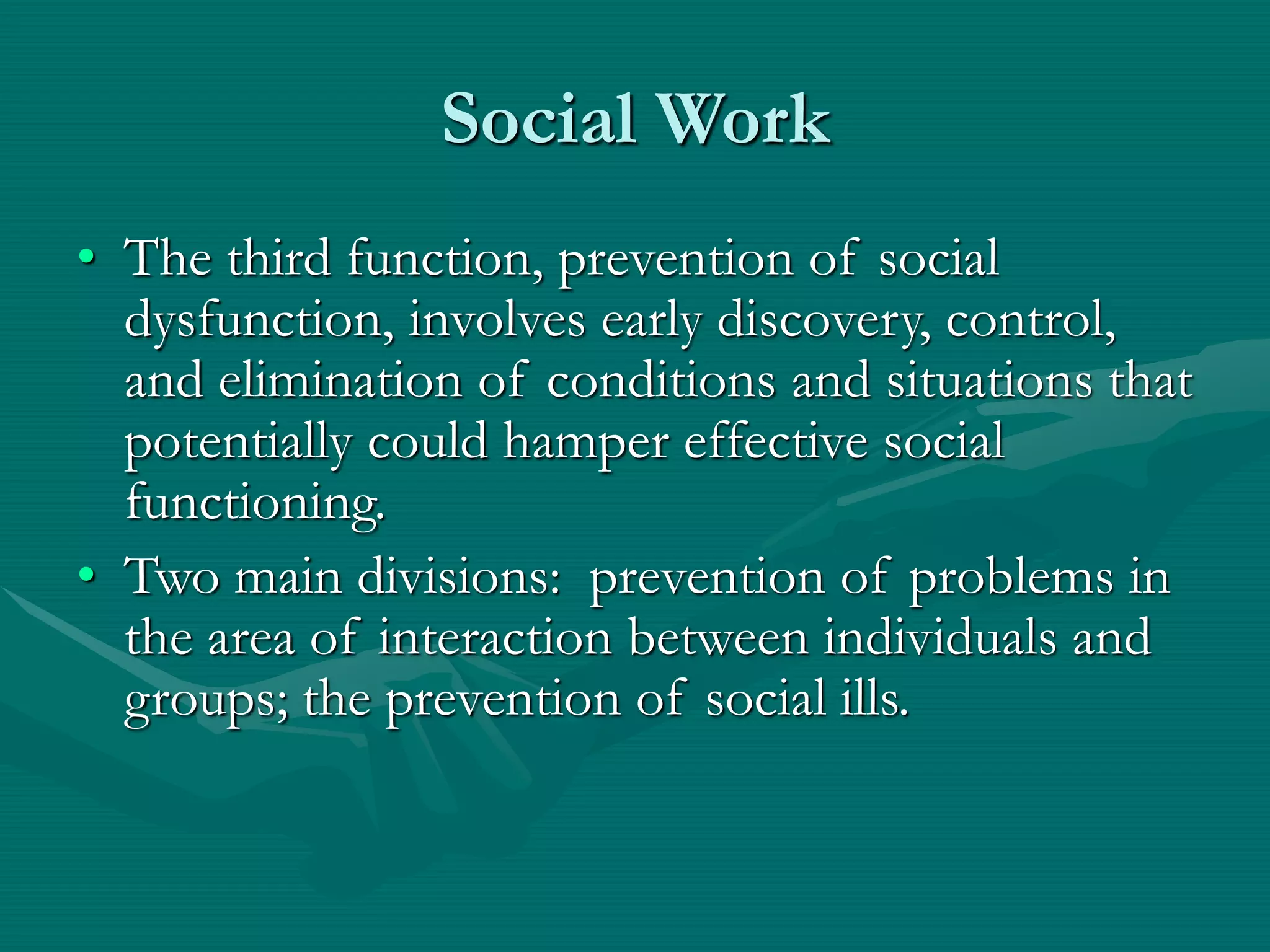 Social Work

• The third function, prevention of social dysfunction, involves early discovery, control, and elimination of conditions and situations that potentially could hamper effective social functioning.
• Two main divisions: prevention of problems in the area of interaction between individuals and groups; the prevention of social ills.